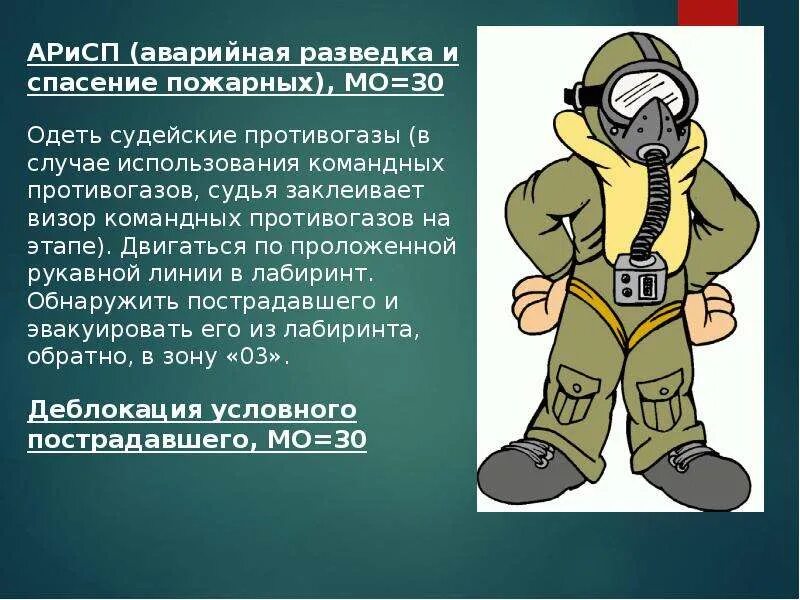 АРиСП (аварийная разведка и спасение пожарных), МО=30

Одеть судейские противогазы (в случае использования командных противогазов, судья заклеивает визор командных противогазов на этапе). Двигаться по проложенной рукавной линии в лабиринт. Обнаружить пострадавшего и эвакуировать его из лабиринта, обратно, в зону «03».

Деблокация условного пострадавшего, МО=30